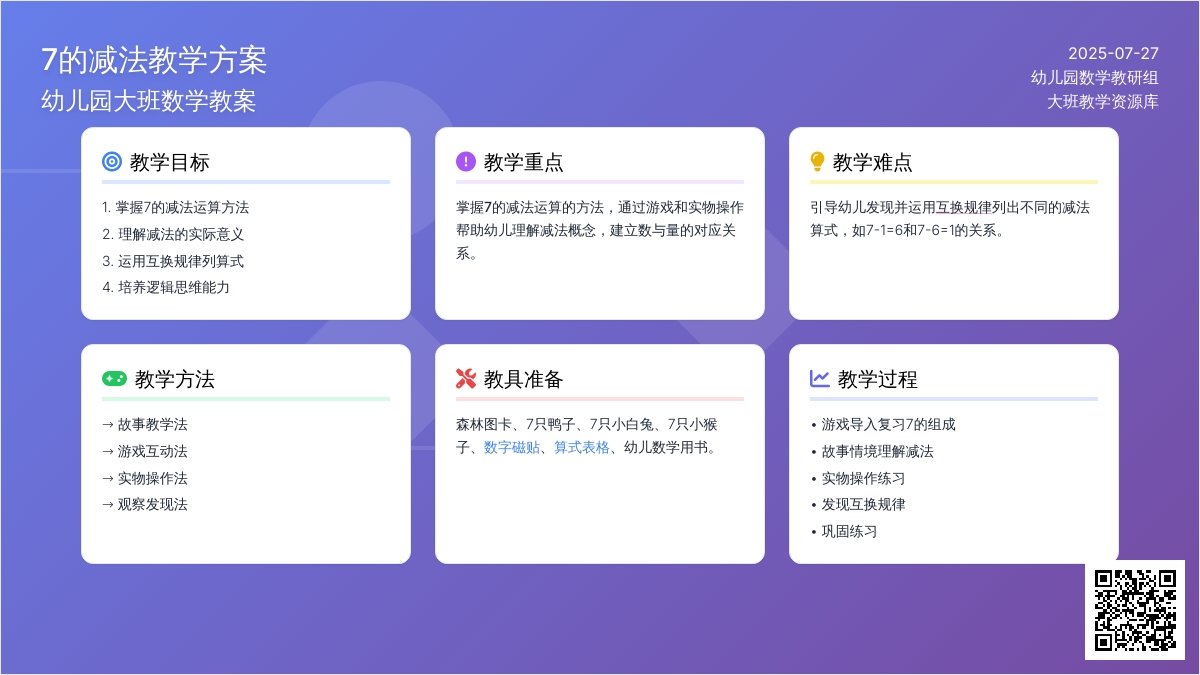 7的减法教学方案
幼儿园大班数学教案

2025-07-27
幼儿园数学教研组
大班教学资源库

教学目标

1. 掌握7的减法运算方法
2. 理解减法的实际意义
3. 运用互换规律列算式
4. 培养逻辑思维能力

教学重点

掌握7的减法运算的方法，通过游戏和实物操作帮助幼儿理解减法概念，建立数与量的对应关系。

教学难点

引导幼儿发现并运用互换规律列出不同的减法算式，如7-1=6和7-6=1的关系。

教学方法

→ 故事教学法
→ 游戏互动法
→ 实物操作法
→ 观察发现法

教具准备

森林图卡、7只鸭子、7只小白兔、7只小猴子、数字磁贴、算式表格、幼儿数学用书。

教学过程

• 游戏导入复习7的组成
• 故事情境理解减法
• 实物操作练习
• 发现互换规律
• 巩固练习